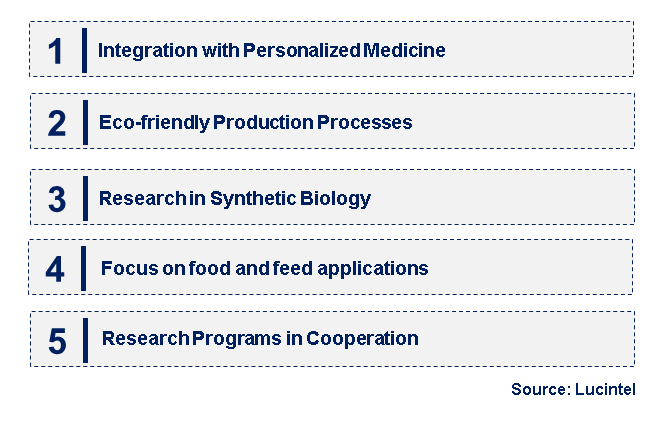 1 Integration with Personalized Medicine

2 Eco-friendly Production Processes

3 Research in Synthetic Biology

4 Focus on food and feed applications

5 Research Programs in Cooperation

Source: Lucintel